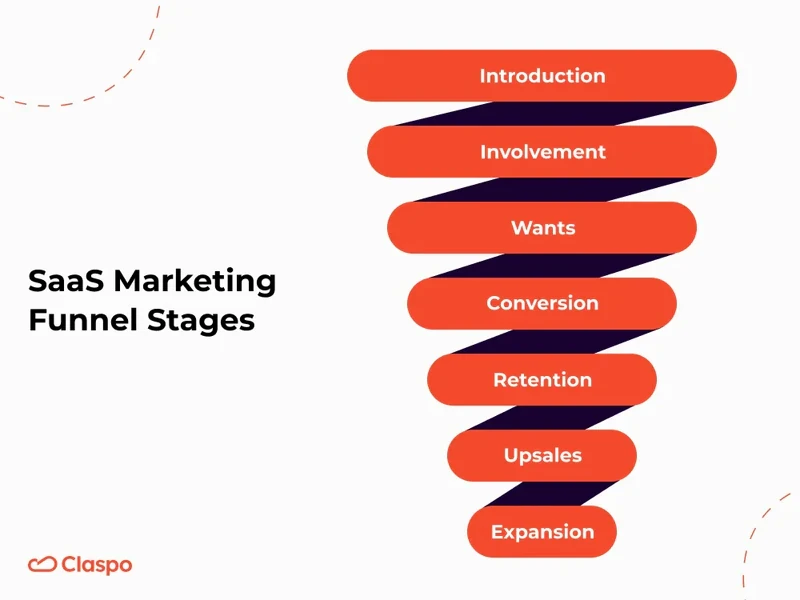 SaaS Marketing Funnel Stages

Introduction

Involvement

Wants

Conversion

Retention

Upsales

Expansion

Claspo